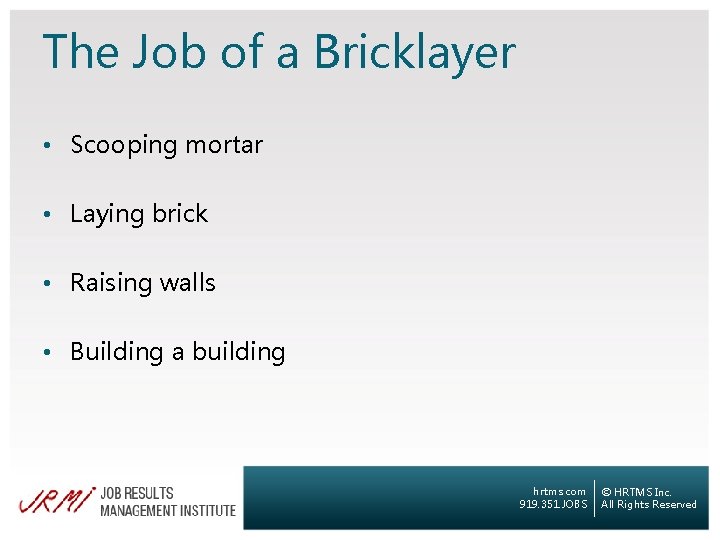 The Job of a Bricklayer

• Scooping mortar

• Laying brick

• Raising walls

• Building a building

JRMI JOB RESULTS MANAGEMENT INSTITUTE

hrtms.com
919.351.JOBS

© HRTMS Inc.
All Rights Reserved